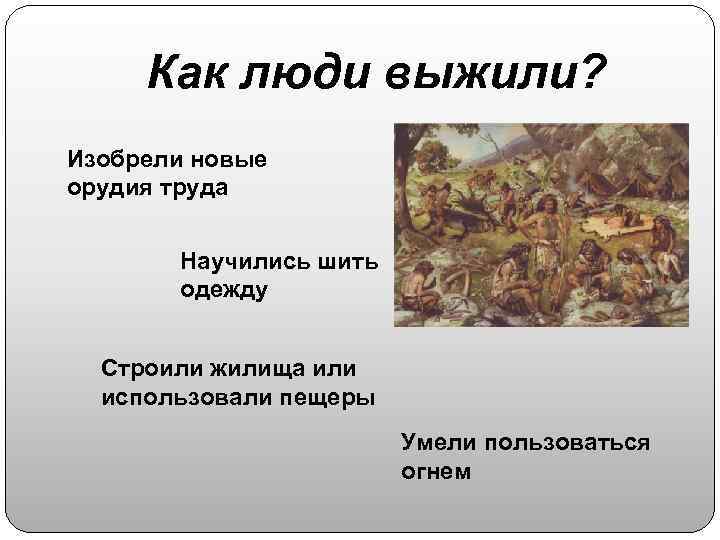 Как люди выжили?

Изобрели новые орудия труда

Научились шить одежду

Строили жилища или использовали пещеры

Умели пользоваться огнем